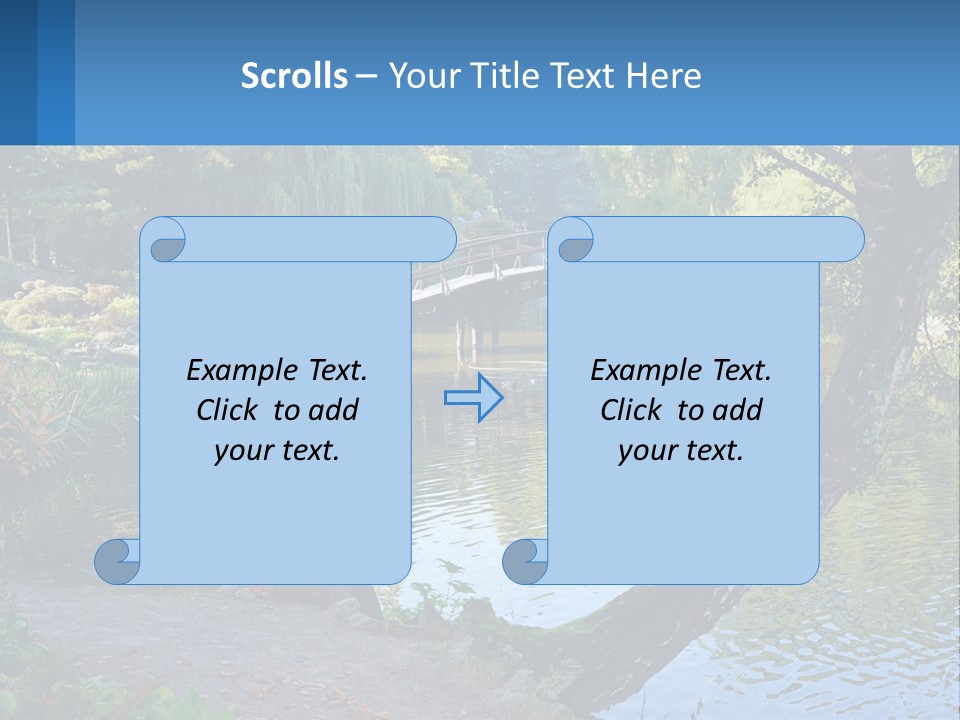 Scrolls – Your Title Text Here

Example Text. Click to add your text.

Example Text. Click to add your text.